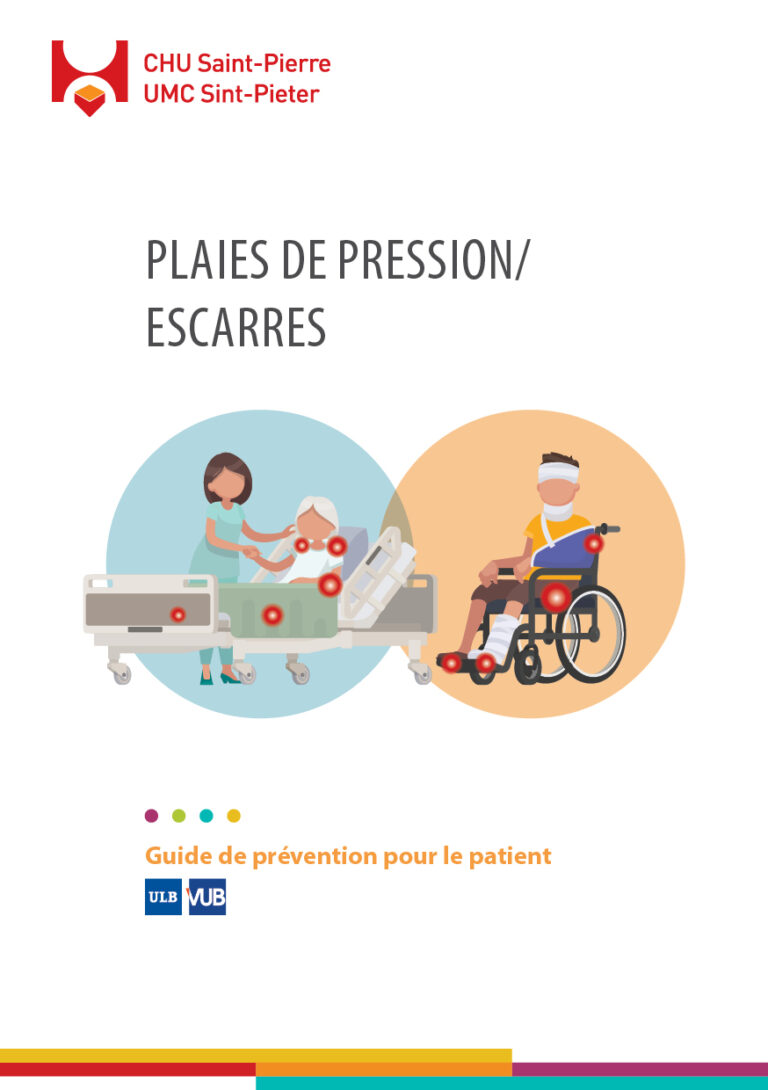 CHU Saint-Pierre
UMC Sint-Pieter

PLAIES DE PRESSION/
ESCARRES

Guide de prévention pour le patient

ULB VUB